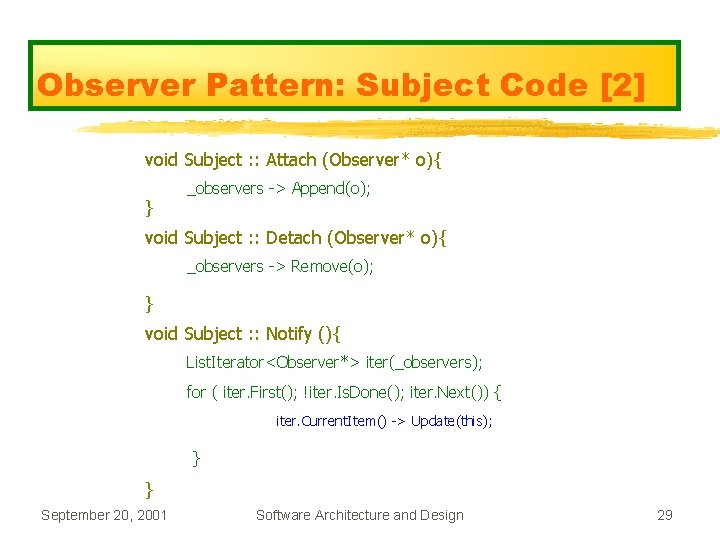 Observer Pattern: Subject Code [2]

void Subject :: Attach (Observer* o){
_observers -> Append(o);
}

void Subject :: Detach (Observer* o){
_observers -> Remove(o);
}

void Subject :: Notify (){
ListIterator<Observer*> iter(_observers);
for ( iter.First(); !iter.IsDone(); iter.Next()) {
iter.CurrentItem() -> Update(this);
}
}

September 20, 2001

Software Architecture and Design

29